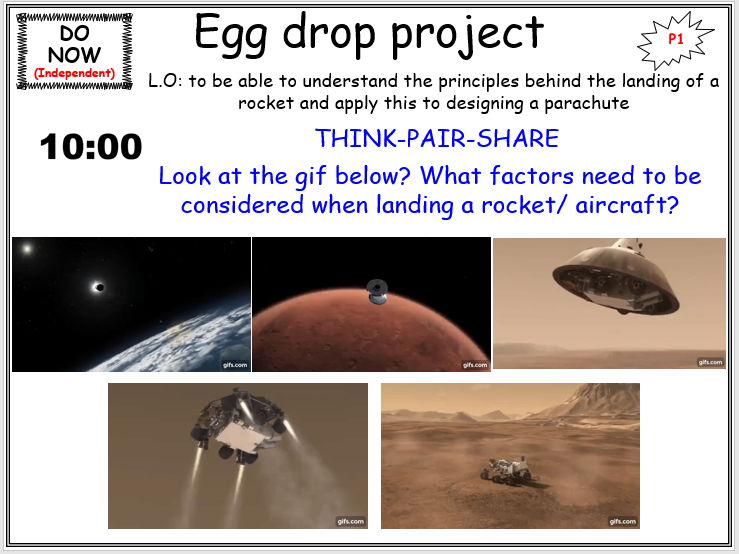 DO NOW (Independent)

Egg drop project

P1

L.O: to be able to understand the principles behind the landing of a rocket and apply this to designing a parachute

10:00

THINK-PAIR-SHARE

Look at the gif below? What factors need to be considered when landing a rocket/ aircraft?

gifs.com

gifs.com

gifs.com

gifs.com

gifs.com